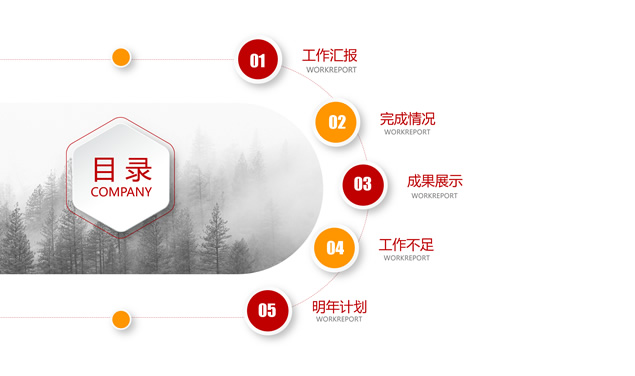 目录
COMPANY

01
工作汇报
WORKREPORT

02
完成情况
WORKREPORT

03
成果展示
WORKREPORT

04
工作不足
WORKREPORT

05
明年计划
WORKREPORT